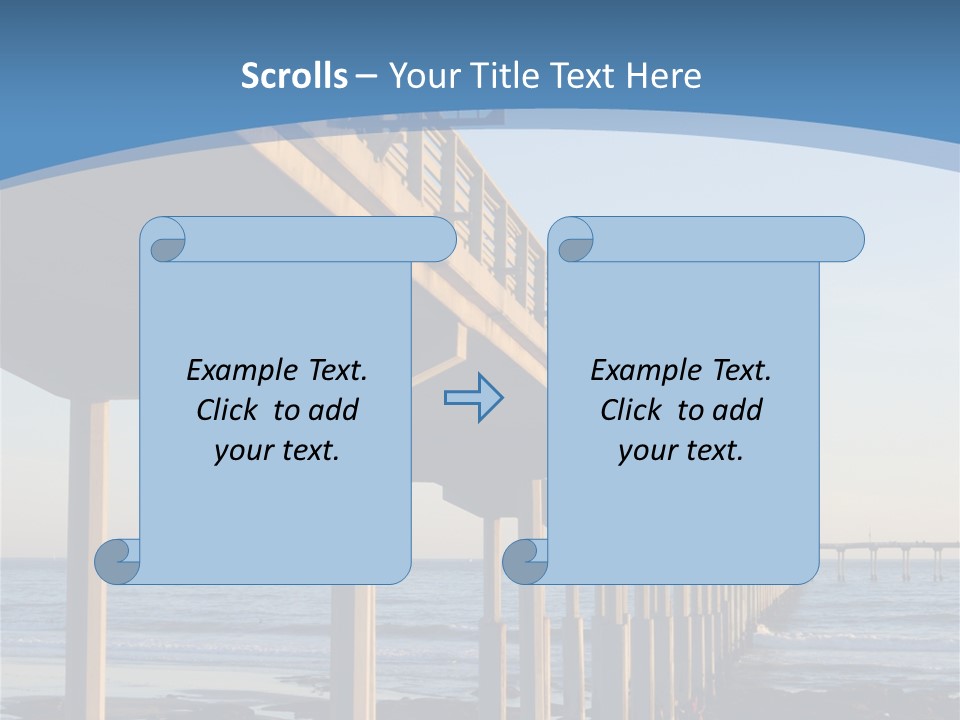 Scrolls – Your Title Text Here

Example Text. Click to add your text.

Example Text. Click to add your text.